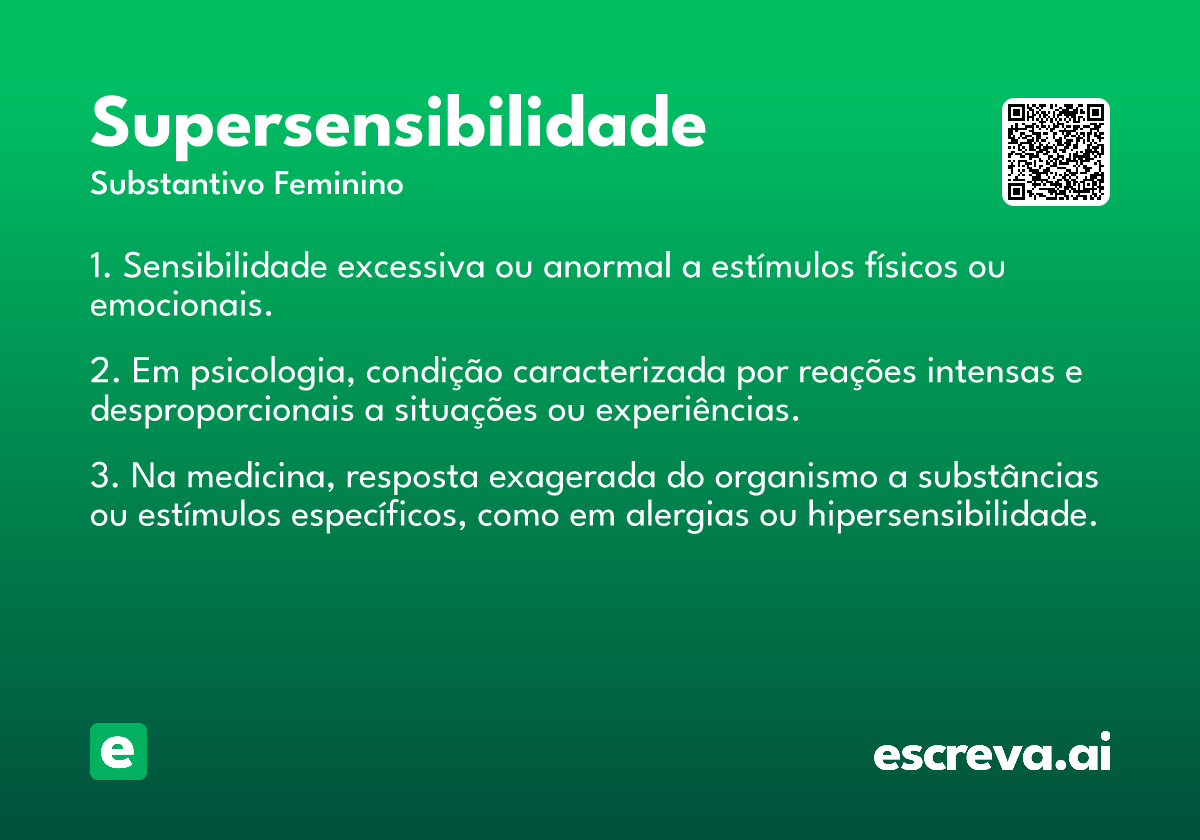 Supersensibilidade

Substantivo Feminino

1. Sensibilidade excessiva ou anormal a estímulos físicos ou emocionais.

2. Em psicologia, condição caracterizada por reações intensas e desproporcionais a situações ou experiências.

3. Na medicina, resposta exagerada do organismo a substâncias ou estímulos específicos, como em alergias ou hipersensibilidade.

e

escreva.ai